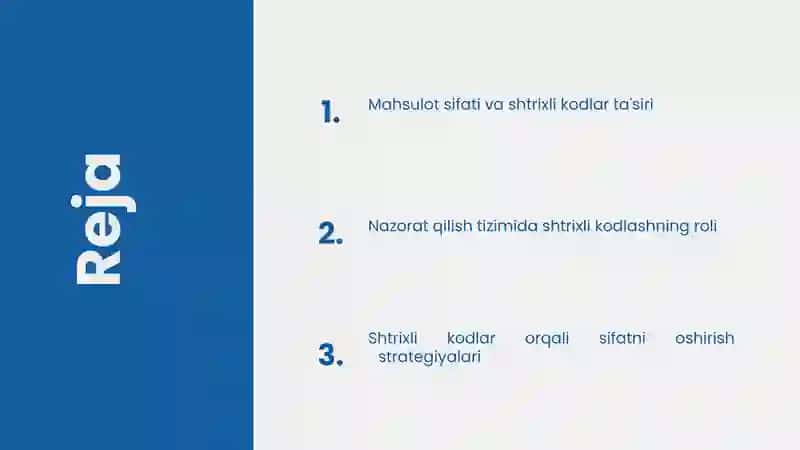 Reja

1. Mahsulot sifati va shtrixli kodlar ta'siri

2. Nazorat qilish tizimida shtrixli kodlashning roli

3. Shtrixli kodlar orqali sifatni oshirish strategiyalari